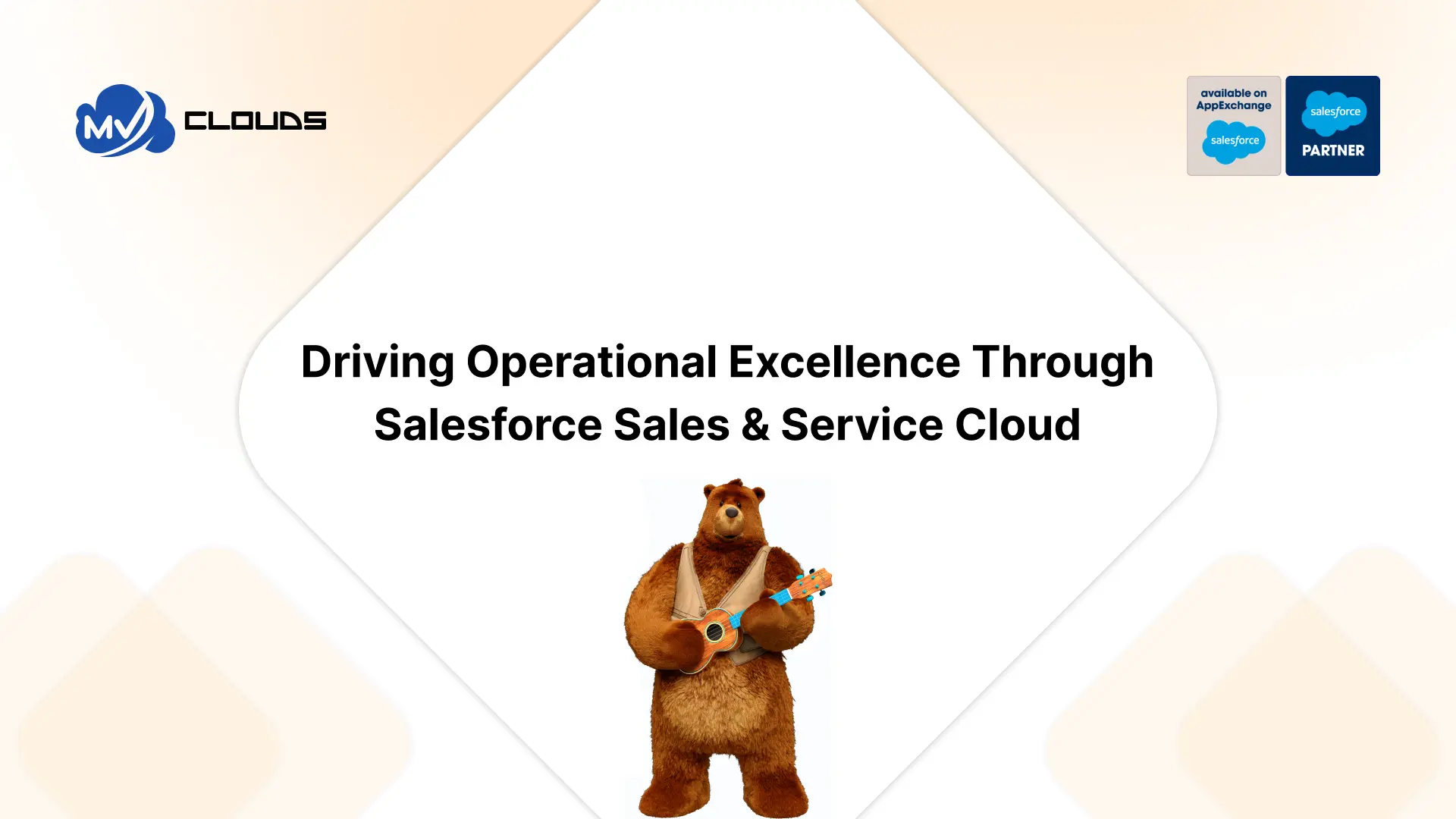 MV CLOUDS

available on AppExchange
salesforce

salesforce
PARTNER

Driving Operational Excellence Through Salesforce Sales & Service Cloud